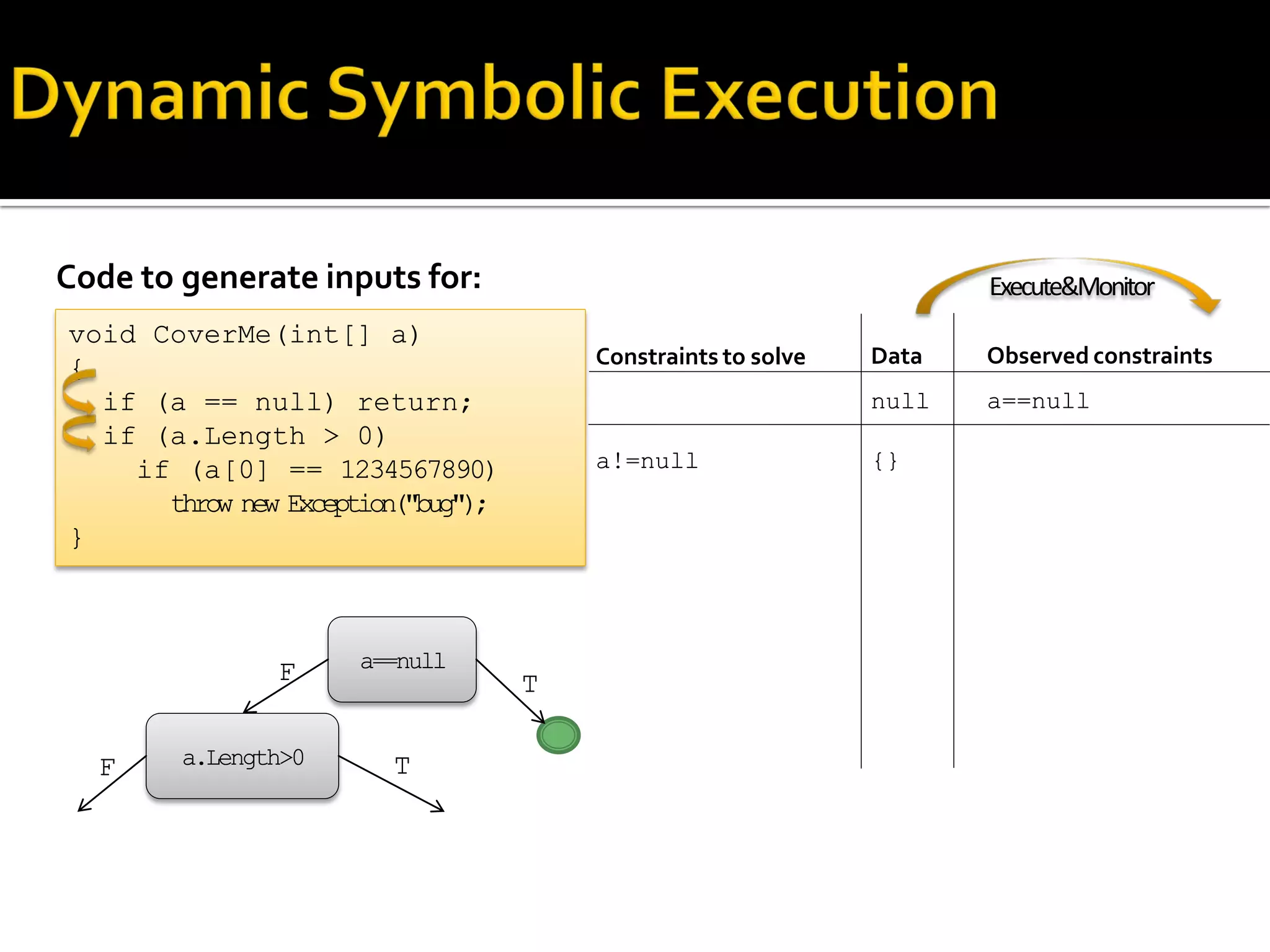 Dynamic Symbolic Execution

Code to generate inputs for:

void CoverMe(int[] a)
{
if (a == null) return;
if (a.Length > 0)
if (a[0] == 1234567890)
throw new Exception("bug");
}

Execute&Monitor

| Constraints to solve | Data | Observed constraints |
|---|---|---|
| | null | a==null |
| a!=null | {} | |

a==null

F

T

a.Length>0

F

T